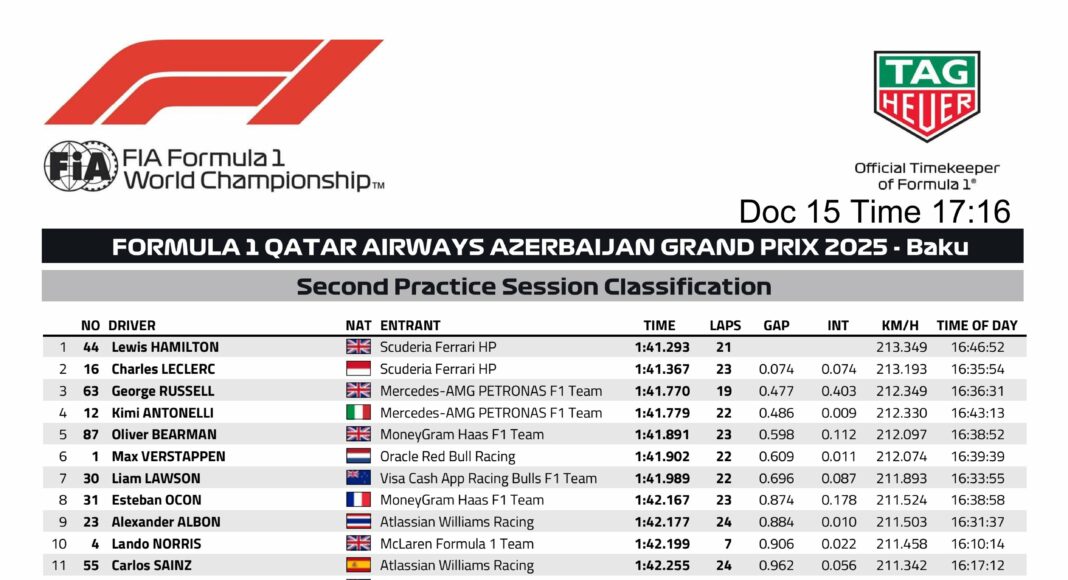 FIA Formula 1 World Championship™

TAG HEUER

Official Timekeeper of Formula 1®

Doc 15 Time 17:16

FORMULA 1 QATAR AIRWAYS AZERBAIJAN GRAND PRIX 2025 - Baku

Second Practice Session Classification

|  | NO | DRIVER | NAT | ENTRANT | TIME | LAPS | GAP | INT | KM/H | TIME OF DAY |
|---|---|---|---|---|---|---|---|---|---|---|
| 1 | 44 | Lewis HAMILTON |  | Scuderia Ferrari HP | 1:41.293 | 21 |  |  | 213.349 | 16:46:52 |
| 2 | 16 | Charles LECLERC |  | Scuderia Ferrari HP | 1:41.367 | 23 | 0.074 | 0.074 | 213.193 | 16:35:54 |
| 3 | 63 | George RUSSELL |  | Mercedes-AMG PETRONAS F1 Team | 1:41.770 | 19 | 0.477 | 0.403 | 212.349 | 16:36:31 |
| 4 | 12 | Kimi ANTONELLI |  | Mercedes-AMG PETRONAS F1 Team | 1:41.779 | 22 | 0.486 | 0.009 | 212.330 | 16:43:13 |
| 5 | 87 | Oliver BEARMAN |  | MoneyGram Haas F1 Team | 1:41.891 | 23 | 0.598 | 0.112 | 212.097 | 16:38:52 |
| 6 | 1 | Max VERSTAPPEN |  | Oracle Red Bull Racing | 1:41.902 | 22 | 0.609 | 0.011 | 212.074 | 16:39:39 |
| 7 | 30 | Liam LAWSON |  | Visa Cash App Racing Bulls F1 Team | 1:41.989 | 22 | 0.696 | 0.087 | 211.893 | 16:33:55 |
| 8 | 31 | Esteban OCON |  | MoneyGram Haas F1 Team | 1:42.167 | 23 | 0.874 | 0.178 | 211.524 | 16:38:58 |
| 9 | 23 | Alexander ALBON |  | Atlassian Williams Racing | 1:42.177 | 24 | 0.884 | 0.010 | 211.503 | 16:31:37 |
| 10 | 4 | Lando NORRIS |  | McLaren Formula 1 Team | 1:42.199 | 7 | 0.906 | 0.022 | 211.458 | 16:10:14 |
| 11 | 55 | Carlos SAINZ |  | Atlassian Williams Racing | 1:42.255 | 24 | 0.962 | 0.056 | 211.342 | 16:17:12 |